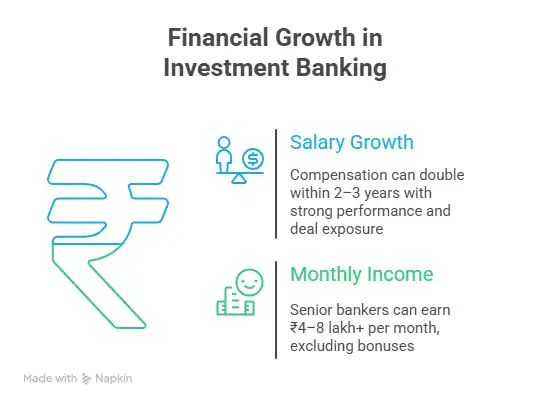 Financial Growth in Investment Banking

Salary Growth

Compensation can double within 2–3 years with strong performance and deal exposure

Monthly Income

Senior bankers can earn ₹4–8 lakh+ per month, excluding bonuses

Made with Napkin